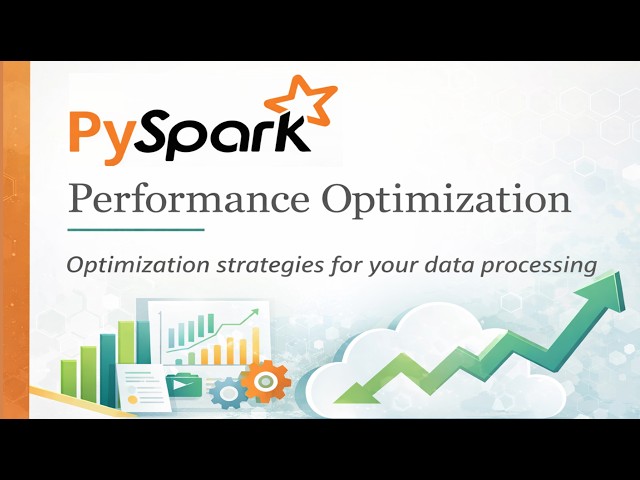 PySpark

Performance Optimization

Optimization strategies for your data processing